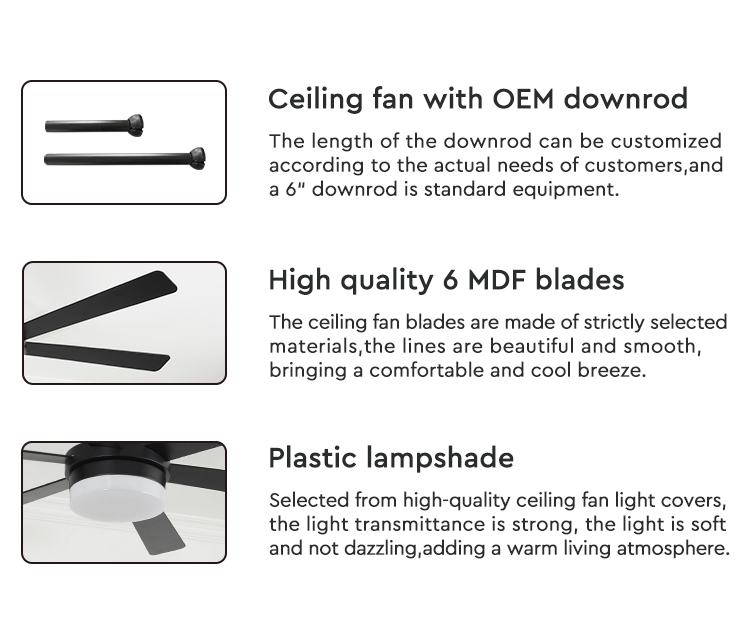 Ceiling fan with OEM downrod

The length of the downrod can be customized according to the actual needs of customers,and a 6" downrod is standard equipment.

High quality 6 MDF blades

The ceiling fan blades are made of strictly selected materials,the lines are beautiful and smooth, bringing a comfortable and cool breeze.

Plastic lampshade

Selected from high-quality ceiling fan light covers, the light transmittance is strong, the light is soft and not dazzling,adding a warm living atmosphere.